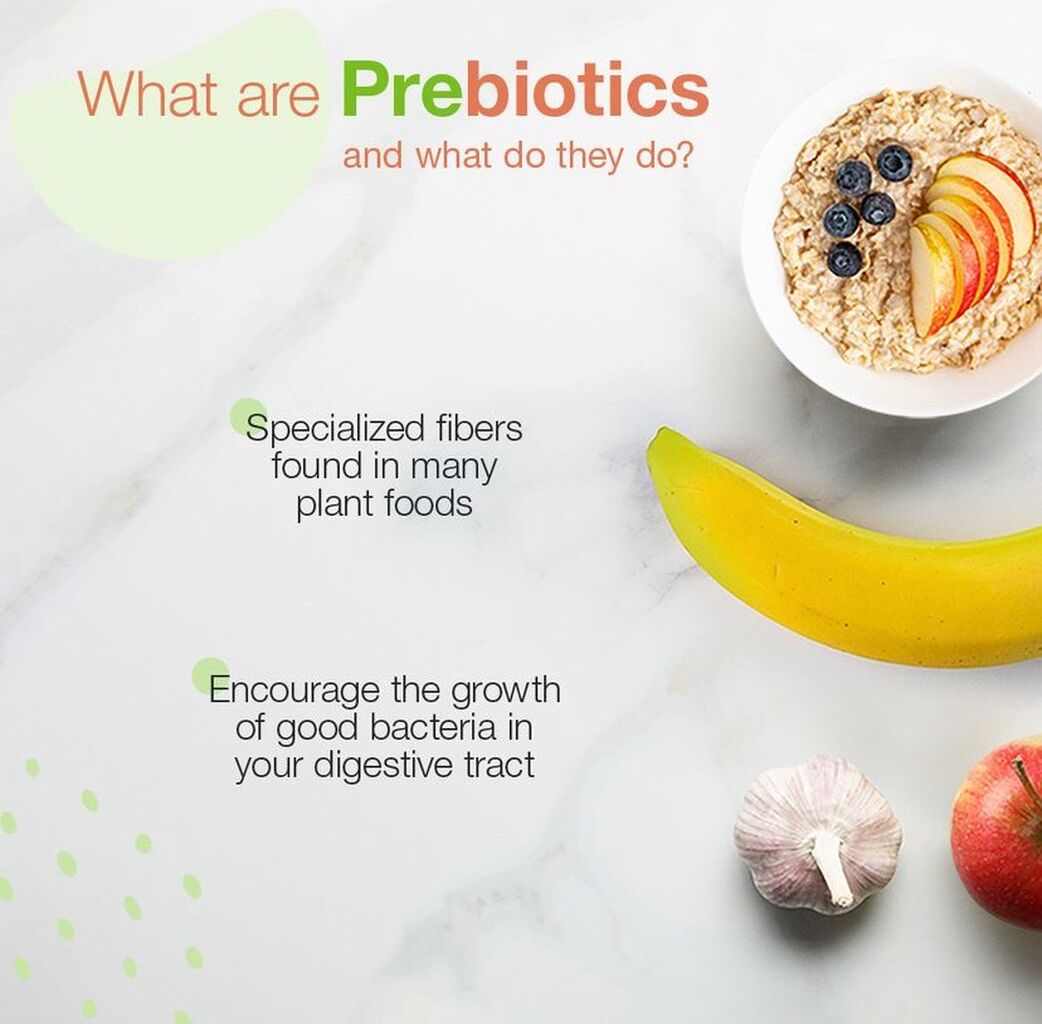 What are Prebiotics
and what do they do?

Specialized fibers found in many plant foods

Encourage the growth of good bacteria in your digestive tract